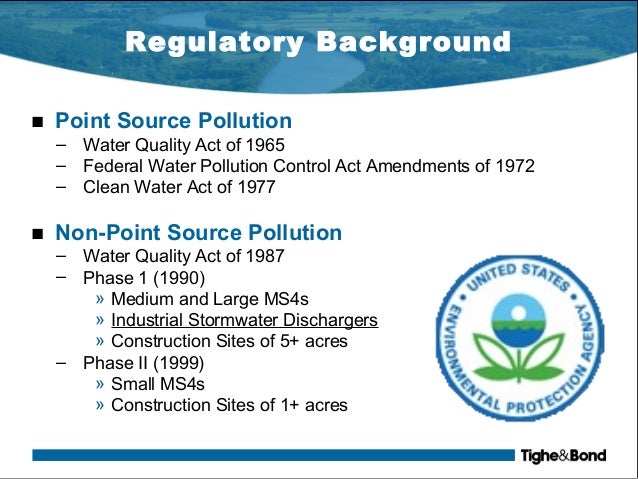 Regulatory Background

■ Point Source Pollution
– Water Quality Act of 1965
– Federal Water Pollution Control Act Amendments of 1972
– Clean Water Act of 1977

■ Non-Point Source Pollution
– Water Quality Act of 1987
– Phase 1 (1990)
» Medium and Large MS4s
» Industrial Stormwater Dischargers
» Construction Sites of 5+ acres
– Phase II (1999)
» Small MS4s
» Construction Sites of 1+ acres

UNITED STATES ENVIRONMENTAL PROTECTION AGENCY

Tighe&Bond